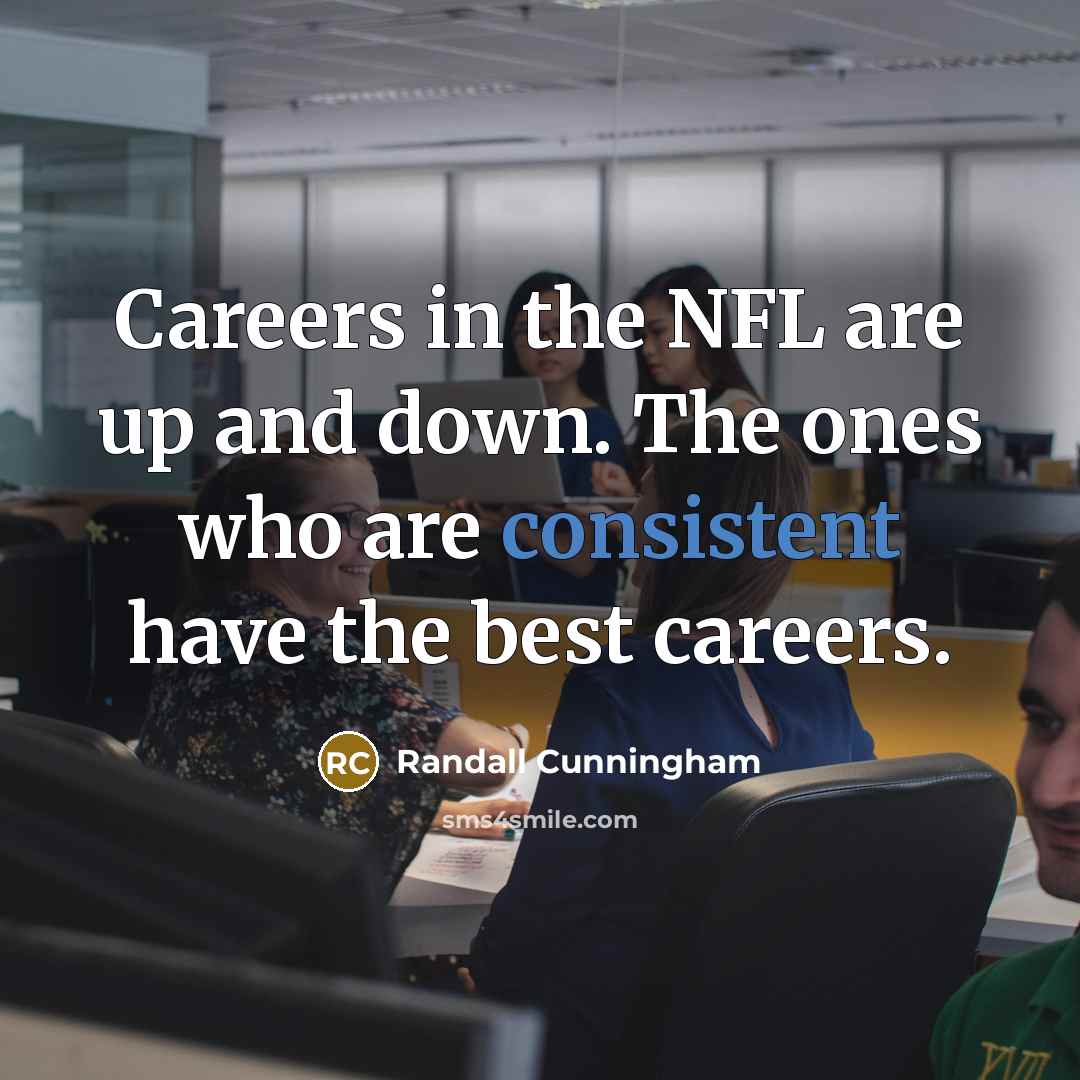 Careers in the NFL are up and down. The ones who are consistent have the best careers.

RC Randall Cunningham

sms4smile.com